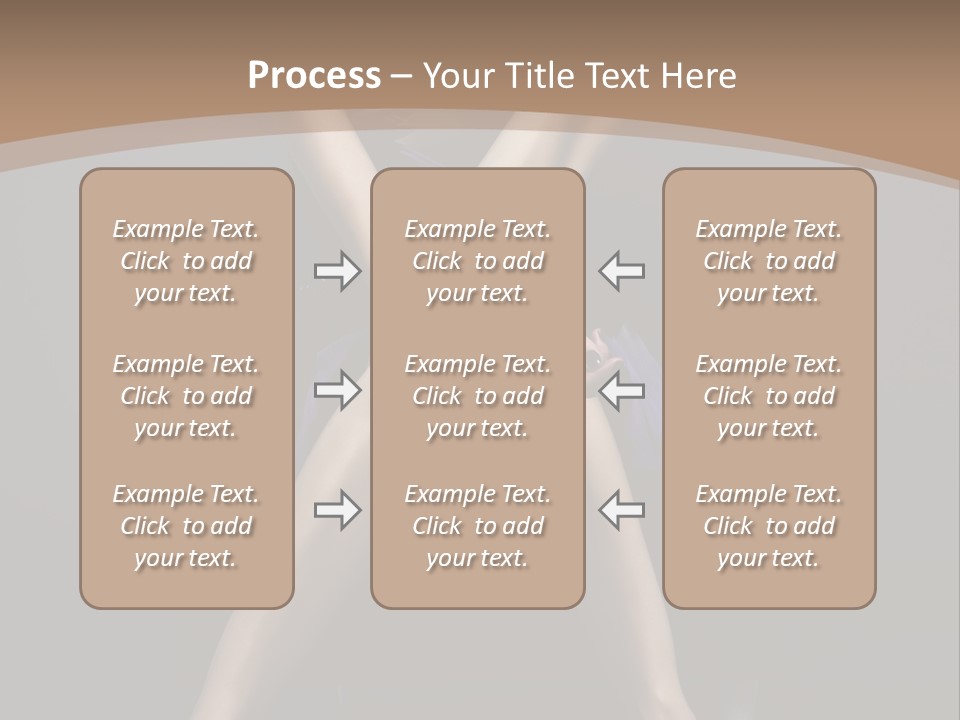 Process – Your Title Text Here

Example Text. Click to add your text.

Example Text. Click to add your text.

Example Text. Click to add your text.

Example Text. Click to add your text.

Example Text. Click to add your text.

Example Text. Click to add your text.

Example Text. Click to add your text.

Example Text. Click to add your text.

Example Text. Click to add your text.